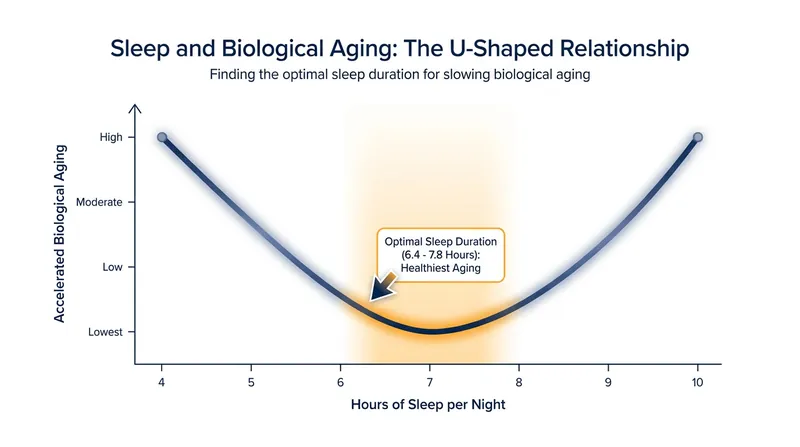 Sleep and Biological Aging: The U-Shaped Relationship

Finding the optimal sleep duration for slowing biological aging

Accelerated Biological Aging

High

Moderate

Low

Lowest

Optimal Sleep Duration (6.4 - 7.8 Hours): Healthiest Aging

4 5 6 7 8 9 10

Hours of Sleep per Night